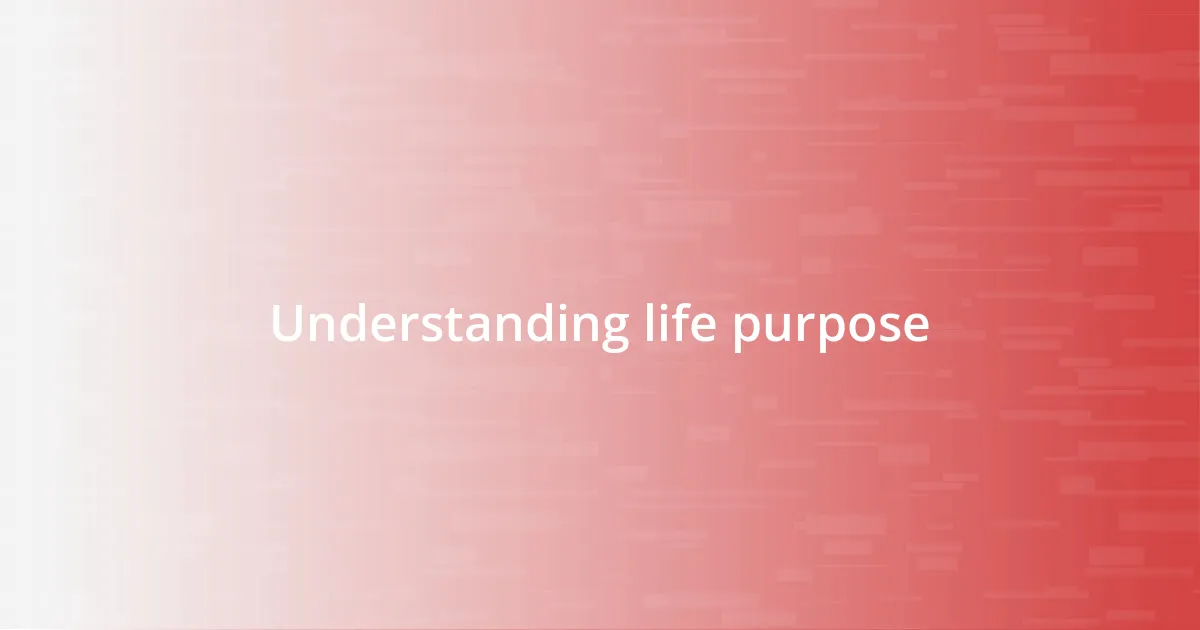 Understanding life purpose